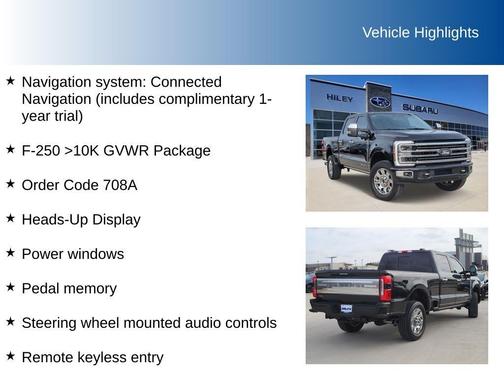 Vehicle Highlights

★ Navigation system: Connected Navigation (includes complimentary 1-year trial)

★ F-250 >10K GVWR Package

★ Order Code 708A

★ Heads-Up Display

★ Power windows

★ Pedal memory

★ Steering wheel mounted audio controls

★ Remote keyless entry

HILEY SUBARU